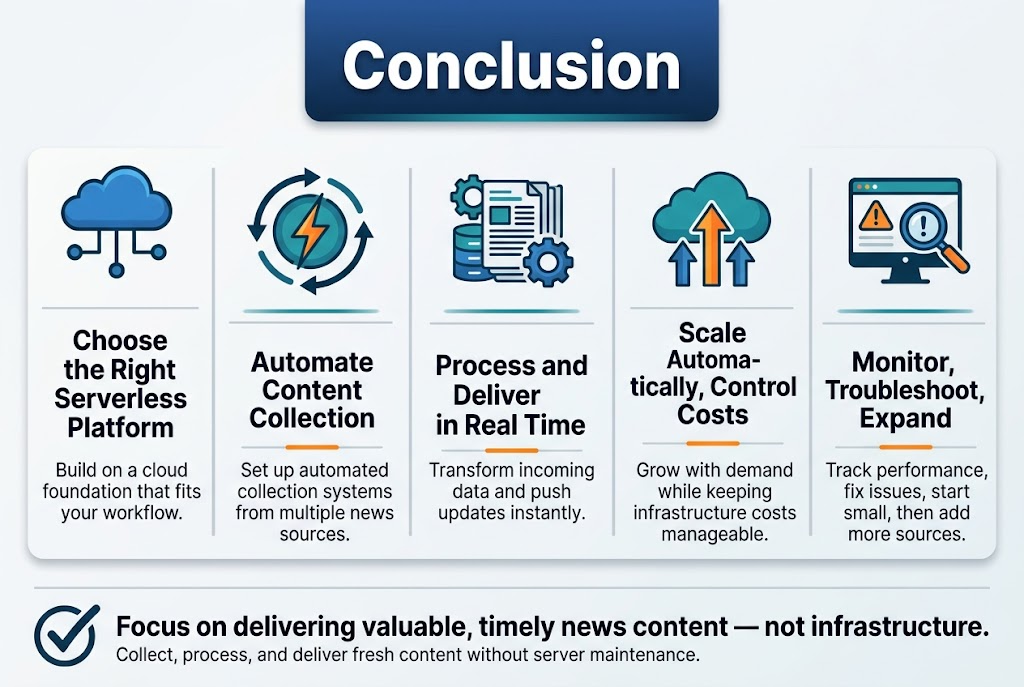 Conclusion

Choose the Right Serverless Platform

Build on a cloud foundation that fits your workflow.

Automate Content Collection

Set up automated collection systems from multiple news sources.

Process and Deliver in Real Time

Transform incoming data and push updates instantly.

Scale Automatically, Control Costs

Grow with demand while keeping infrastructure costs manageable.

Monitor, Troubleshoot, Expand

Track performance, fix issues, start small, then add more sources.

Focus on delivering valuable, timely news content — not infrastructure.

Collect, process, and deliver fresh content without server maintenance.